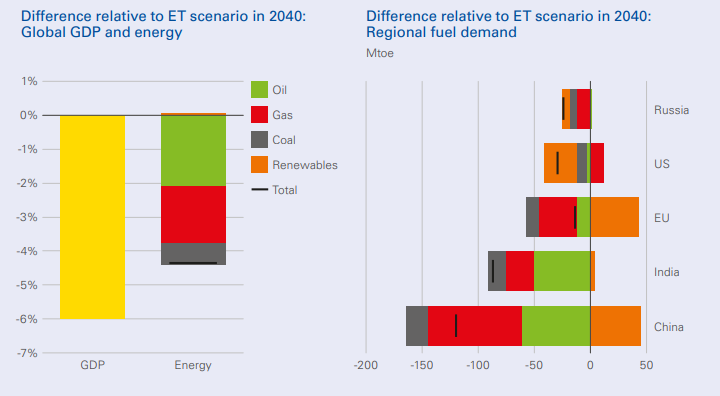 Difference relative to ET scenario in 2040: Global GDP and energy

1%
0%
-1%
-2%
-3%
-4%
-5%
-6%
-7%

GDP
Energy

Oil
Gas
Coal
Renewables
Total

Difference relative to ET scenario in 2040: Regional fuel demand

Mtoe

Russia
US
EU
India
China

-200
-150
-100
-50
0
50